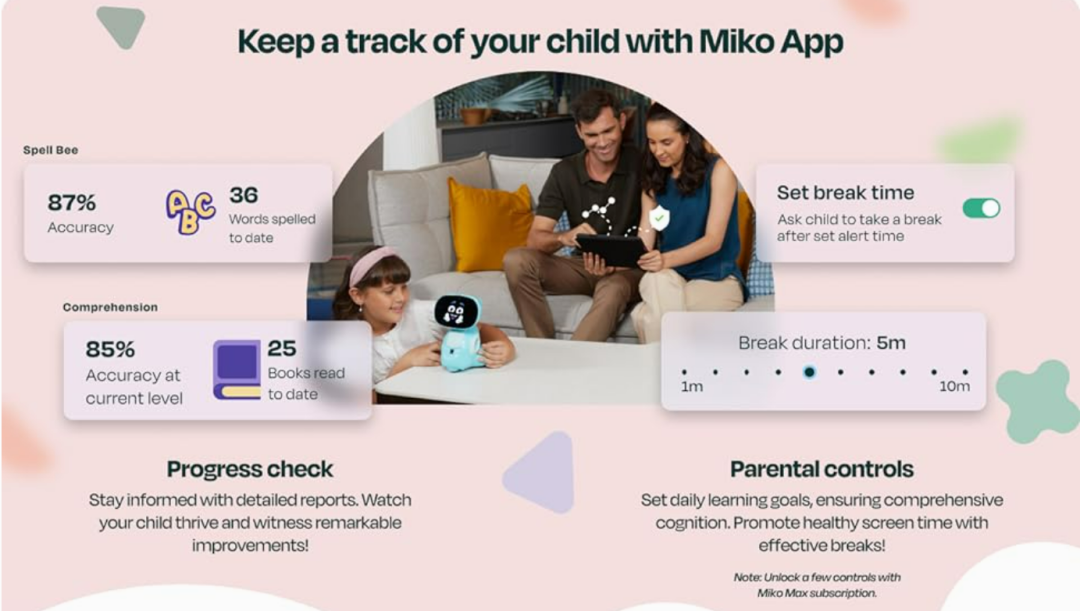 Keep a track of your child with Miko App

Spell Bee

87%
Accuracy

ABC

36
Words spelled to date

Comprehension

85%
Accuracy at current level

25
Books read to date

Set break time
Ask child to take a break after set alert time

Break duration: 5m
1m
10m

Progress check
Stay informed with detailed reports. Watch your child thrive and witness remarkable improvements!

Parental controls
Set daily learning goals, ensuring comprehensive cognition. Promote healthy screen time with effective breaks!

Note: Unlock a few controls with Miko Max subscription.